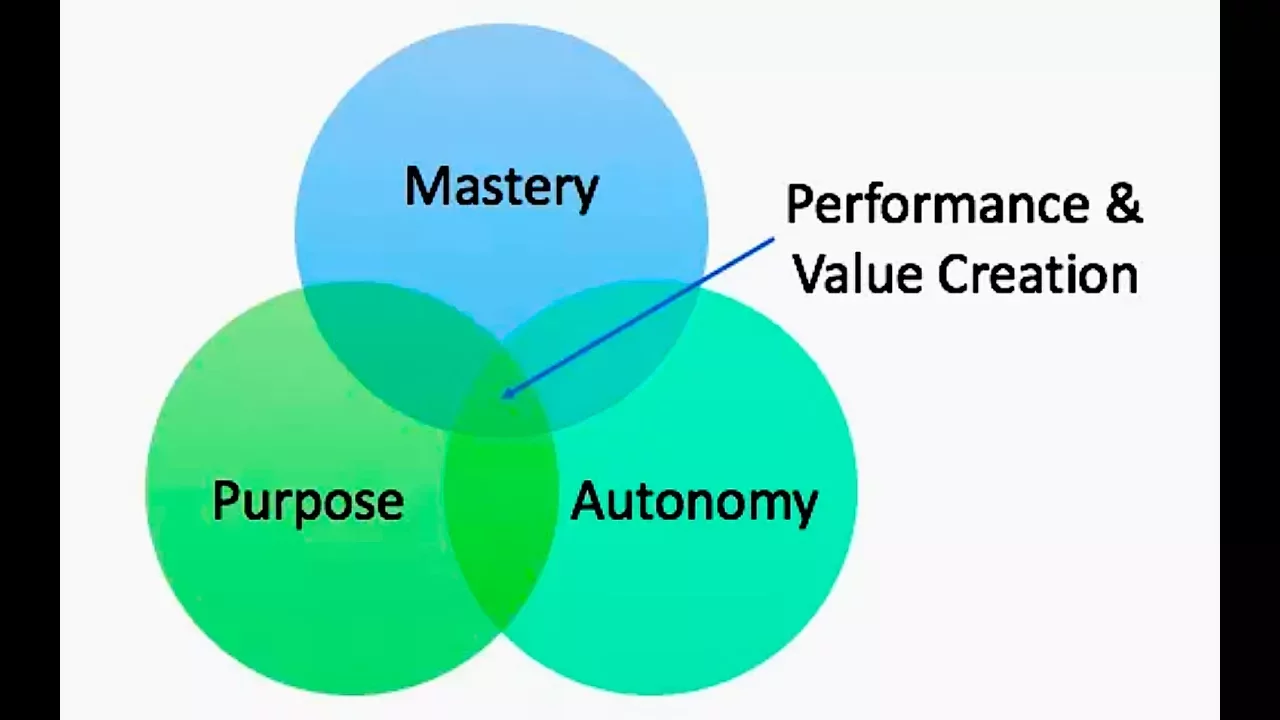 Mastery

Performance & Value Creation

Purpose

Autonomy